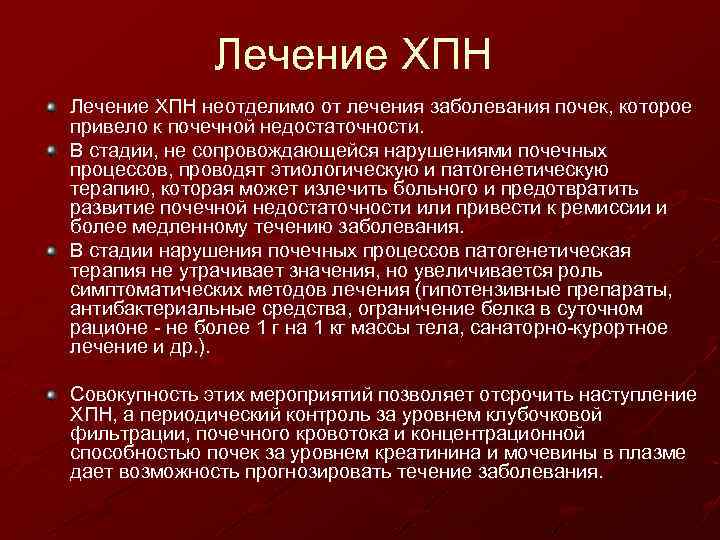 Лечение ХПН

Лечение ХПН неотделимо от лечения заболевания почек, которое привело к почечной недостаточности.

В стадии, не сопровождающейся нарушениями почечных процессов, проводят этиологическую и патогенетическую терапию, которая может излечить больного и предотвратить развитие почечной недостаточности или привести к ремиссии и более медленному течению заболевания.

В стадии нарушения почечных процессов патогенетическая терапия не утрачивает значения, но увеличивается роль симптоматических методов лечения (гипотензивные препараты, антибактериальные средства, ограничение белка в суточном рационе - не более 1 г на 1 кг массы тела, санаторно-курортное лечение и др.).

Совокупность этих мероприятий позволяет отсрочить наступление ХПН, а периодический контроль за уровнем клубочковой фильтрации, почечного кровотока и концентрационной способностью почек за уровнем креатинина и мочевины в плазме дает возможность прогнозировать течение заболевания.